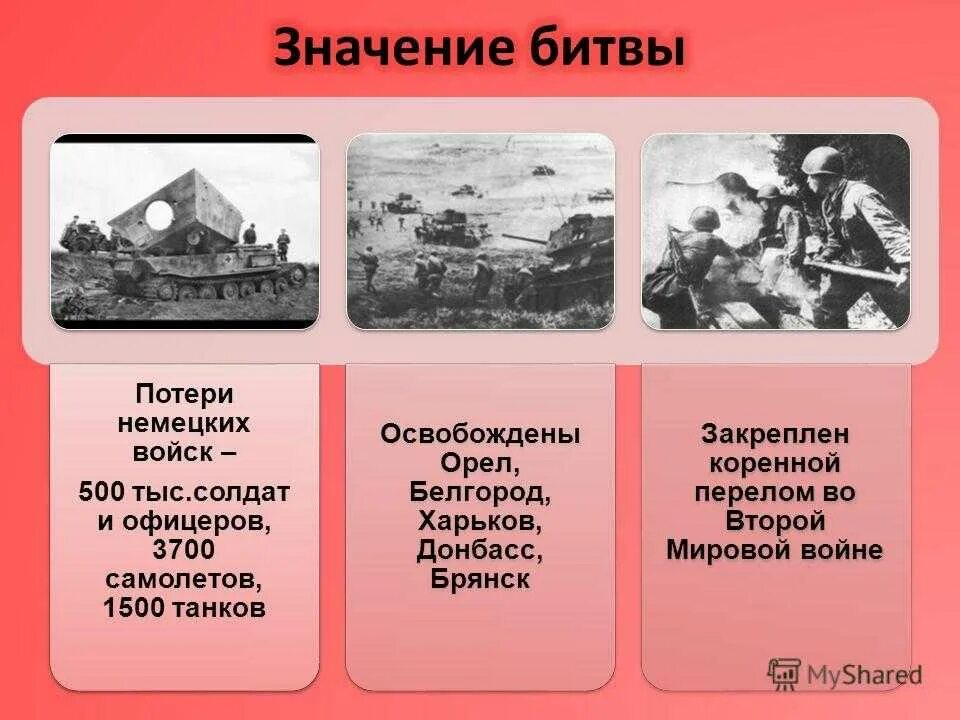 Значение битвы

Потери немецких войск –

500 тыс.солдат и офицеров, 3700 самолетов, 1500 танков

Освобождены Орел, Белгород, Харьков, Донбасс, Брянск

Закреплен коренной перелом во Второй Мировой войне

MyShared